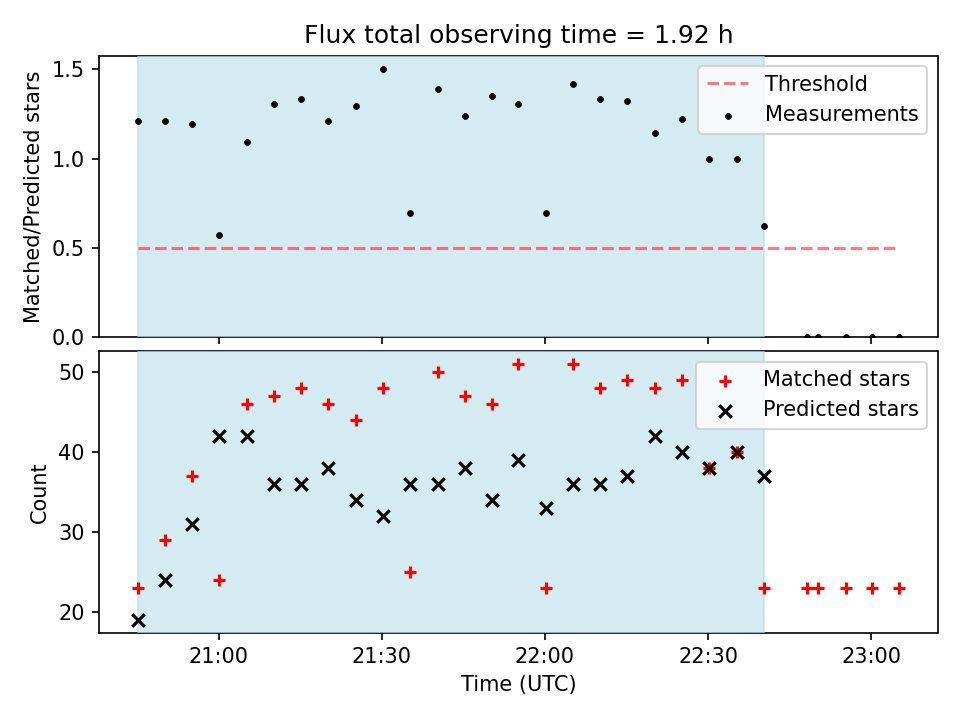 Flux total observing time = 1.92 h

Matched/Predicted stars

1.5
1.0
0.5
0.0

Threshold
Measurements

Count

50
40
30
20

Matched stars
Predicted stars

21:00
21:30
22:00
22:30
23:00

Time (UTC)